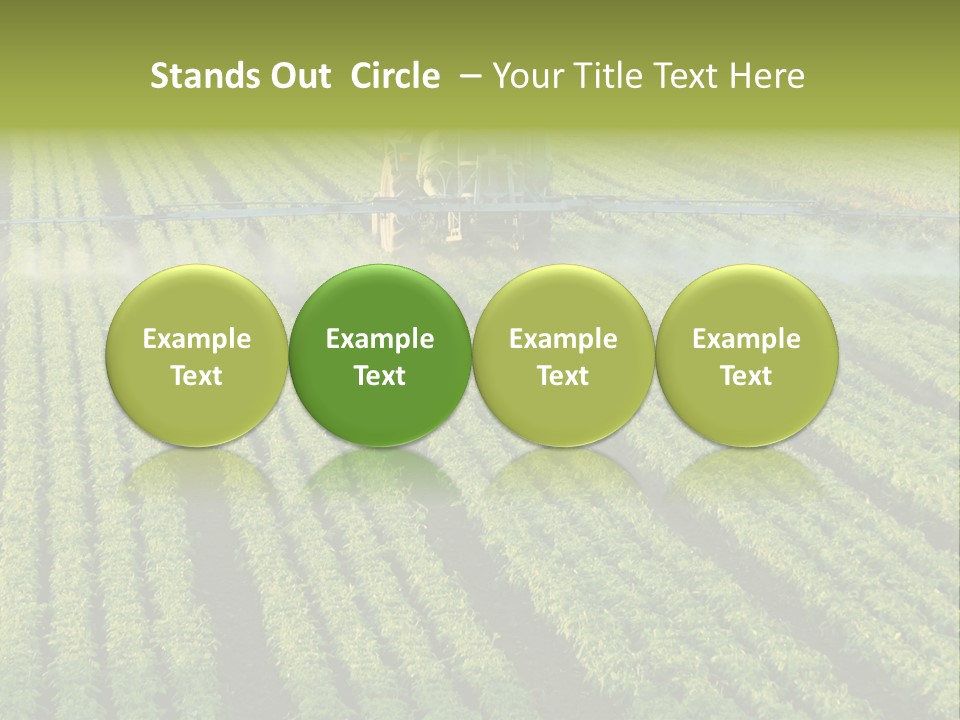 Stands Out Circle – Your Title Text Here

Example Text

Example Text

Example Text

Example Text